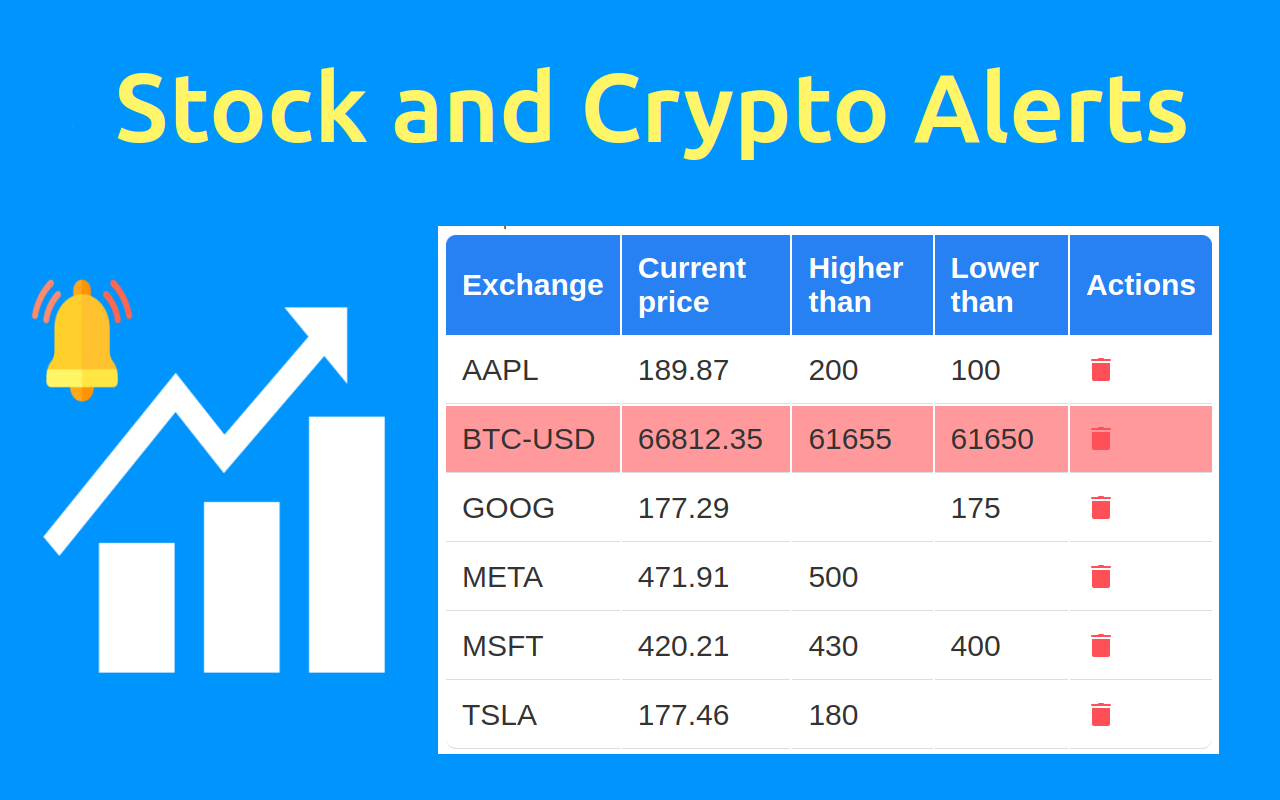 Stock and Crypto Alerts

| Exchange | Current price | Higher than | Lower than | Actions |
|---|---|---|---|---|
| AAPL | 189.87 | 200 | 100 | |
| BTC-USD | 66812.35 | 61655 | 61650 | |
| GOOG | 177.29 | | 175 | |
| META | 471.91 | 500 | | |
| MSFT | 420.21 | 430 | 400 | |
| TSLA | 177.46 | 180 | | |